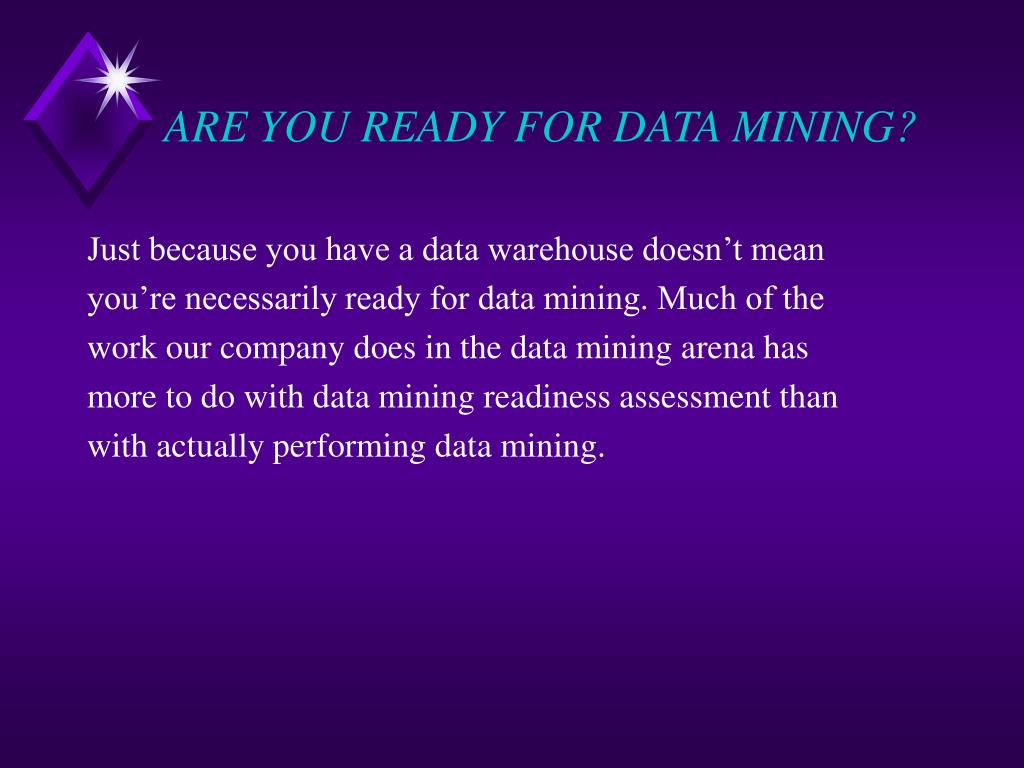 ARE YOU READY FOR DATA MINING?

Just because you have a data warehouse doesn’t mean you’re necessarily ready for data mining. Much of the work our company does in the data mining arena has more to do with data mining readiness assessment than with actually performing data mining.